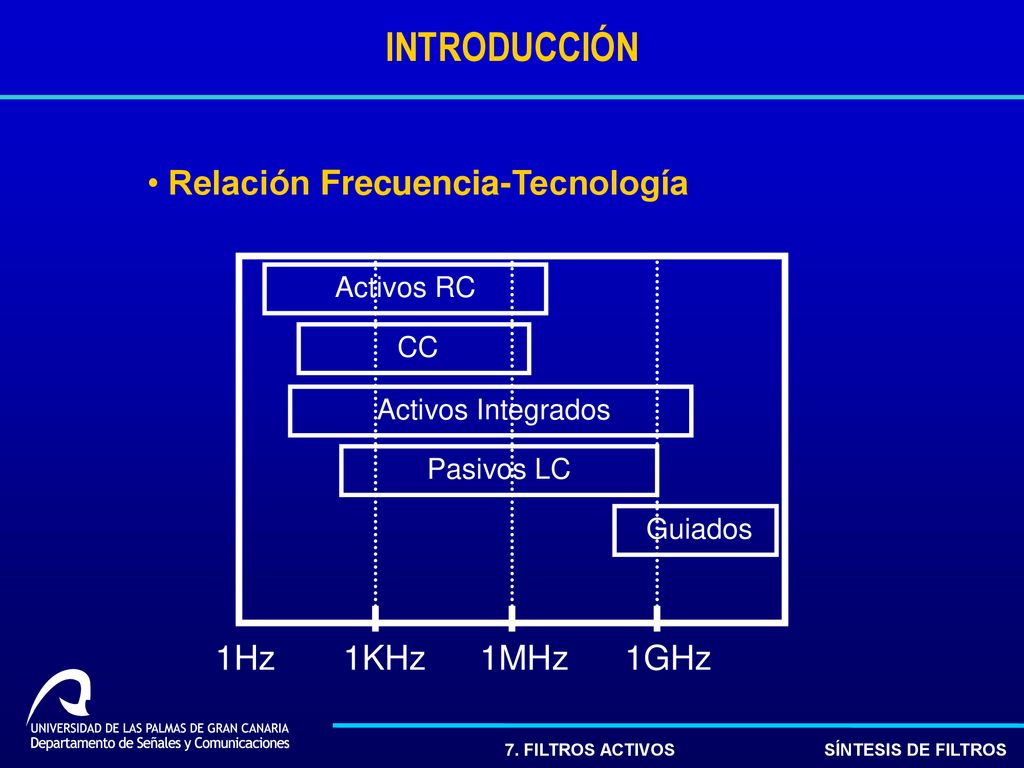 INTRODUCCIÓN

• Relación Frecuencia-Tecnología

Activos RC

CC

Activos Integrados

Pasivos LC

Guiados

1Hz 1KHz 1MHz 1GHz

UNIVERSIDAD DE LAS PALMAS DE GRAN CANARIA
Departamento de Señales y Comunicaciones

7. FILTROS ACTIVOS

SÍNTESIS DE FILTROS